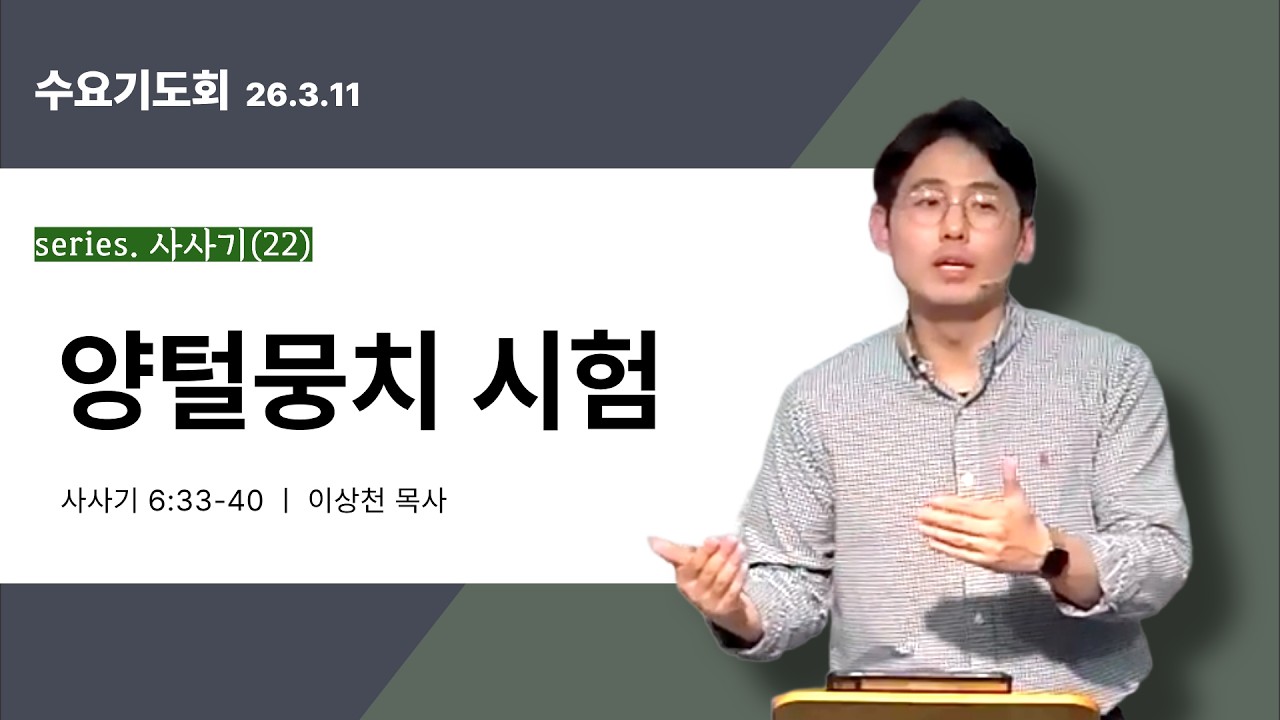 수요기도회 26.3.11

series. 사사기(22)

양털뭉치 시험

사사기 6:33-40 | 이상천 목사